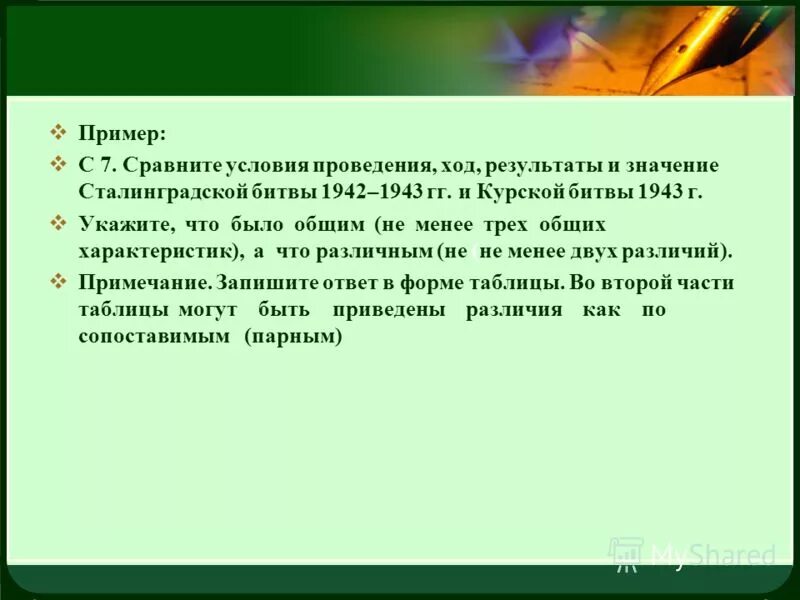 ❖ Пример:

❖ С 7. Сравните условия проведения, ход, результаты и значение Сталинградской битвы 1942–1943 гг. и Курской битвы 1943 г.

❖ Укажите, что было общим (не менее трех общих характеристик), а что различным (не не менее двух различий).

❖ Примечание. Запишите ответ в форме таблицы. Во второй части таблицы могут быть приведены различия как по сопоставимым (парным)

MyShared